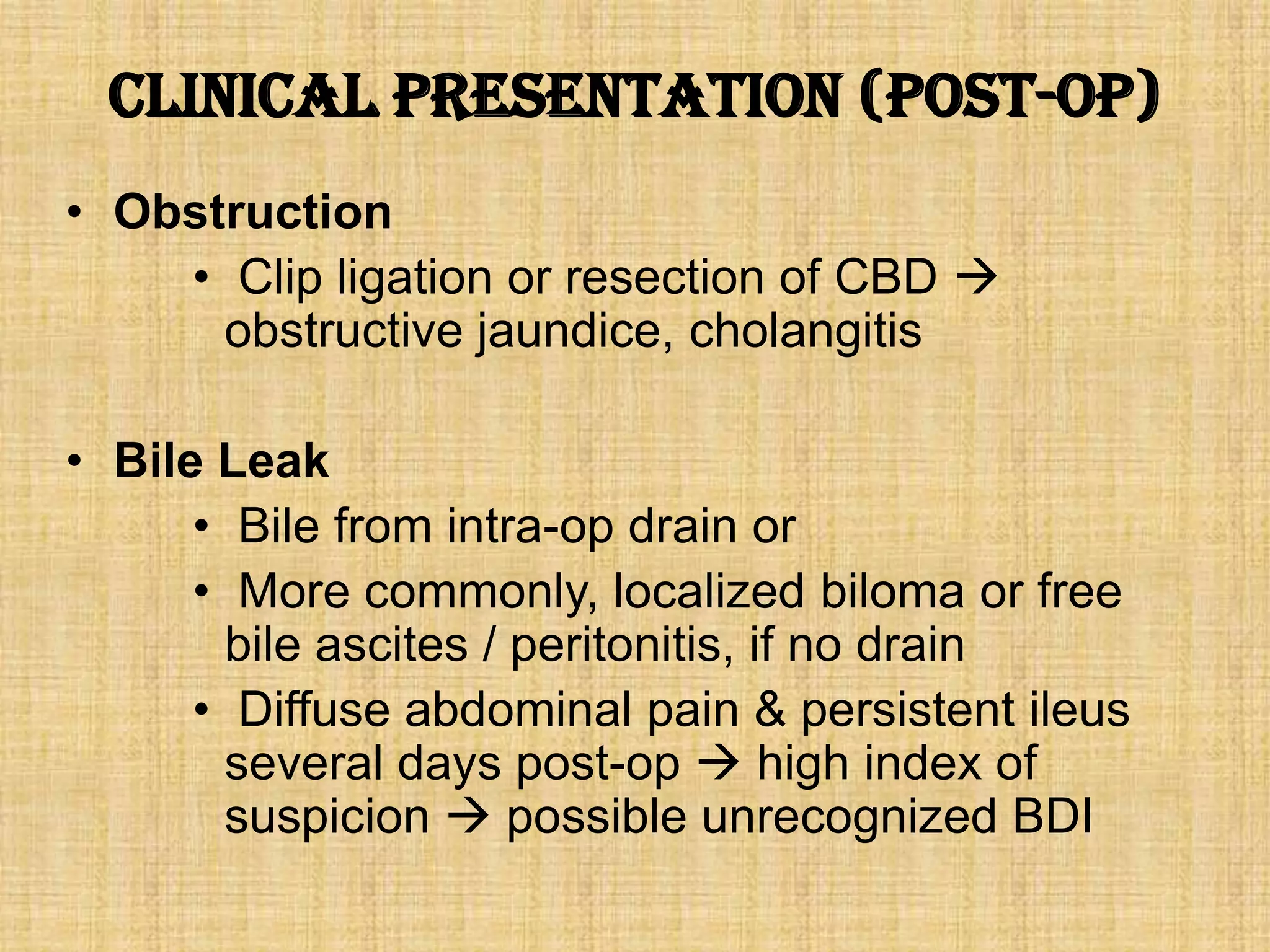 CLINICAL PRESENTATION (POST-OP)

• Obstruction
  • Clip ligation or resection of CBD → obstructive jaundice, cholangitis

• Bile Leak
  • Bile from intra-op drain or
  • More commonly, localized biloma or free bile ascites / peritonitis, if no drain
  • Diffuse abdominal pain & persistent ileus several days post-op → high index of suspicion → possible unrecognized BDI